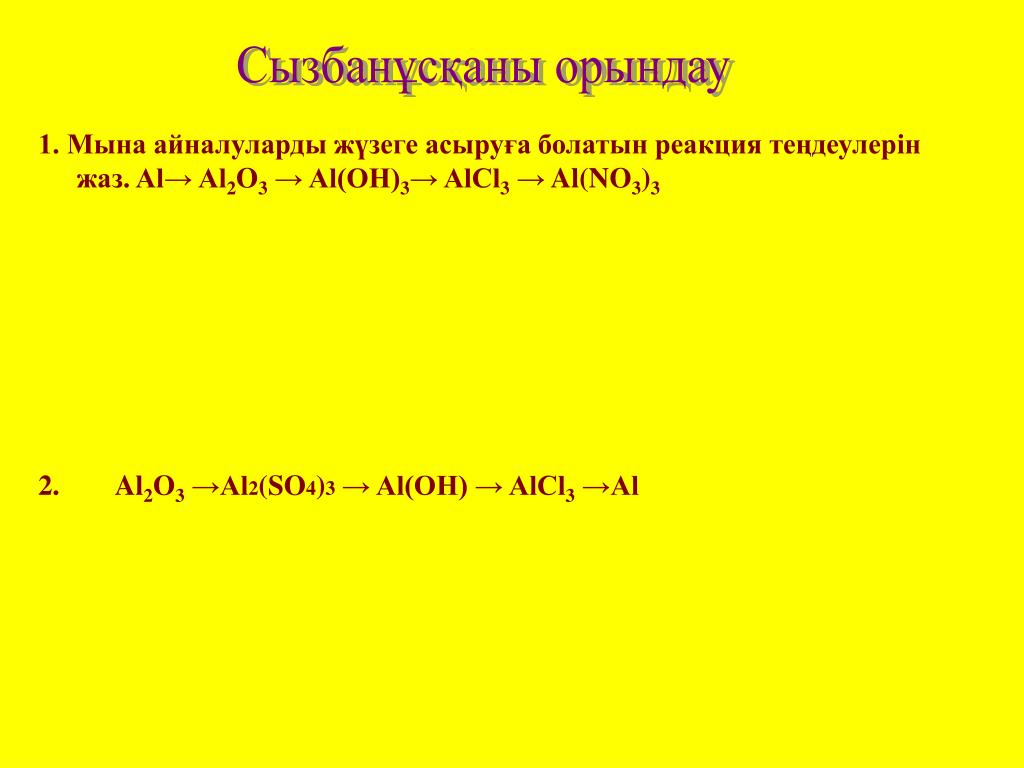 Сызбанұсқаны орындау

1. Мына айналуларды жүзеге асыруға болатын реакция теңдеулерін жаз. $Al \rightarrow Al_2O_3 \rightarrow Al(OH)_3 \rightarrow AlCl_3 \rightarrow Al(NO_3)_3$

2. $Al_2O_3 \rightarrow Al_2(SO_4)_3 \rightarrow Al(OH) \rightarrow AlCl_3 \rightarrow Al$